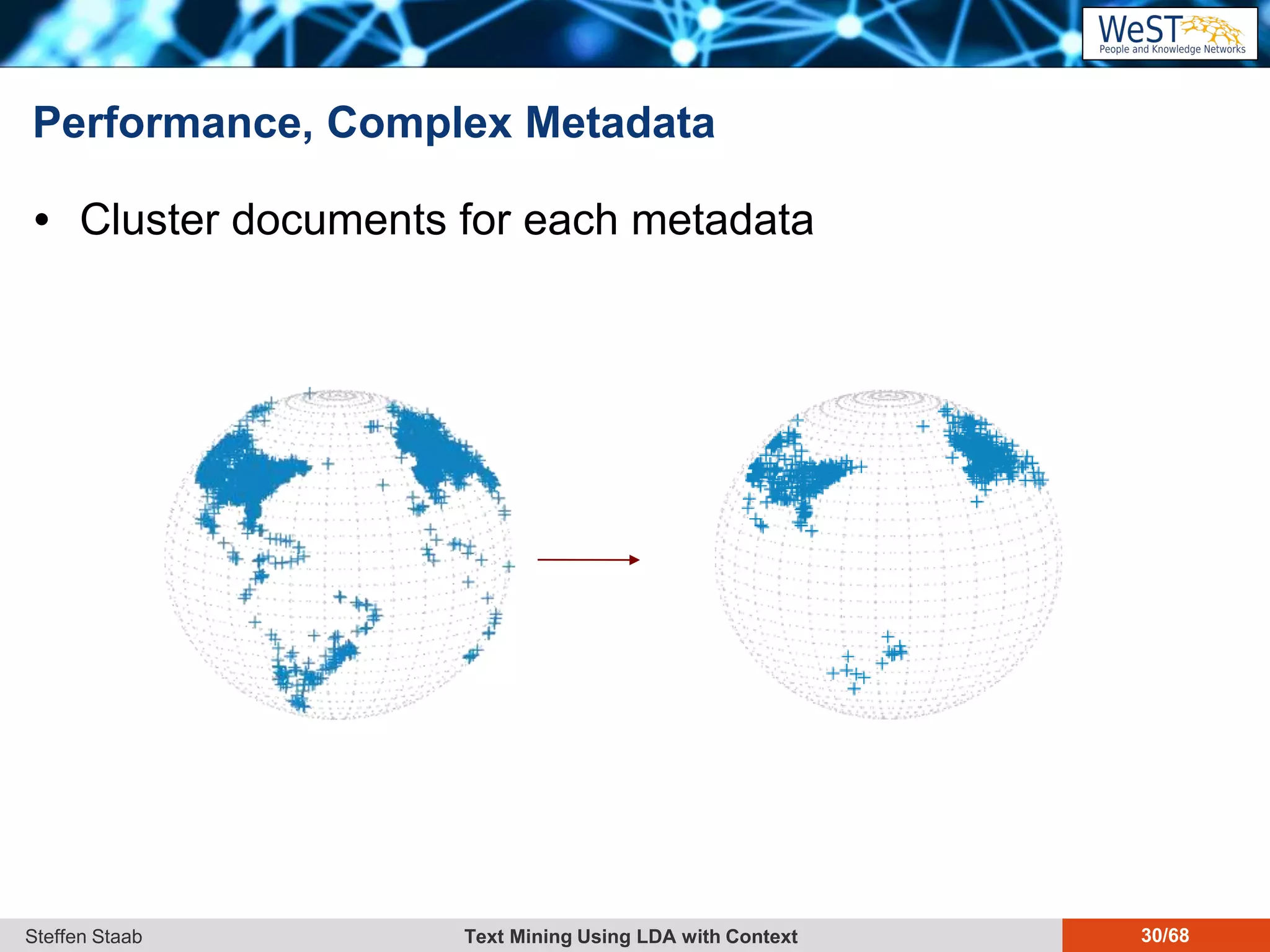 WeST
People and Knowledge Networks

Performance, Complex Metadata

• Cluster documents for each metadata

Steffen Staab
Text Mining Using LDA with Context
30/68